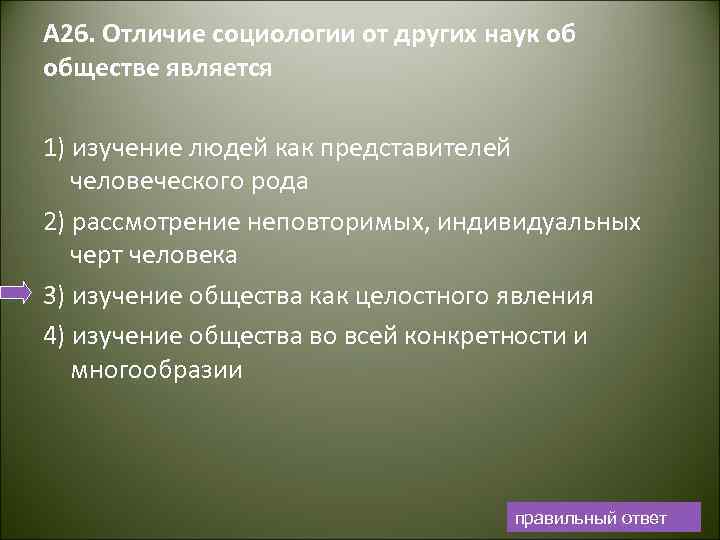 А26. Отличие социологии от других наук об обществе является

1) изучение людей как представителей человеческого рода

2) рассмотрение неповторимых, индивидуальных черт человека

3) изучение общества как целостного явления

4) изучение общества во всей конкретности и многообразии

правильный ответ